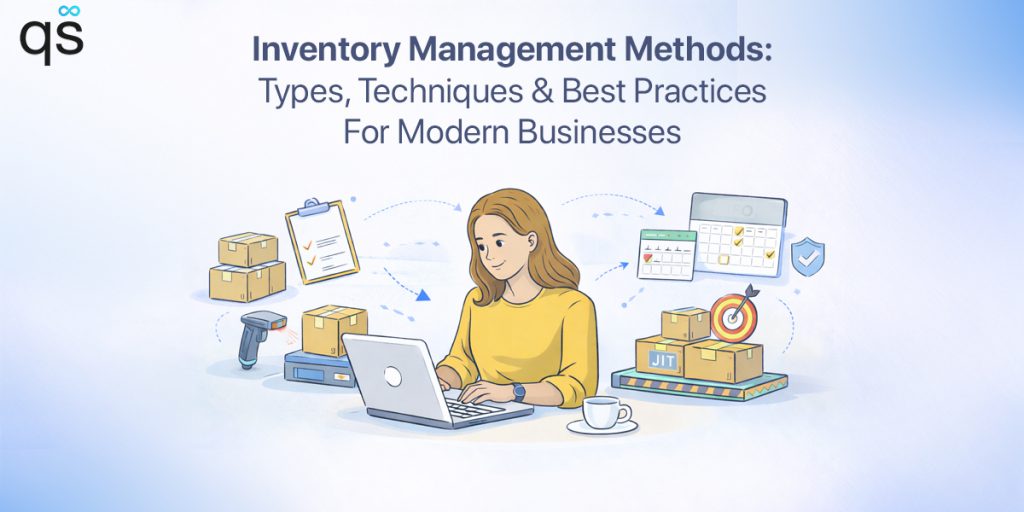 qs

Inventory Management Methods:
Types, Techniques & Best Practices
For Modern Businesses

JIT